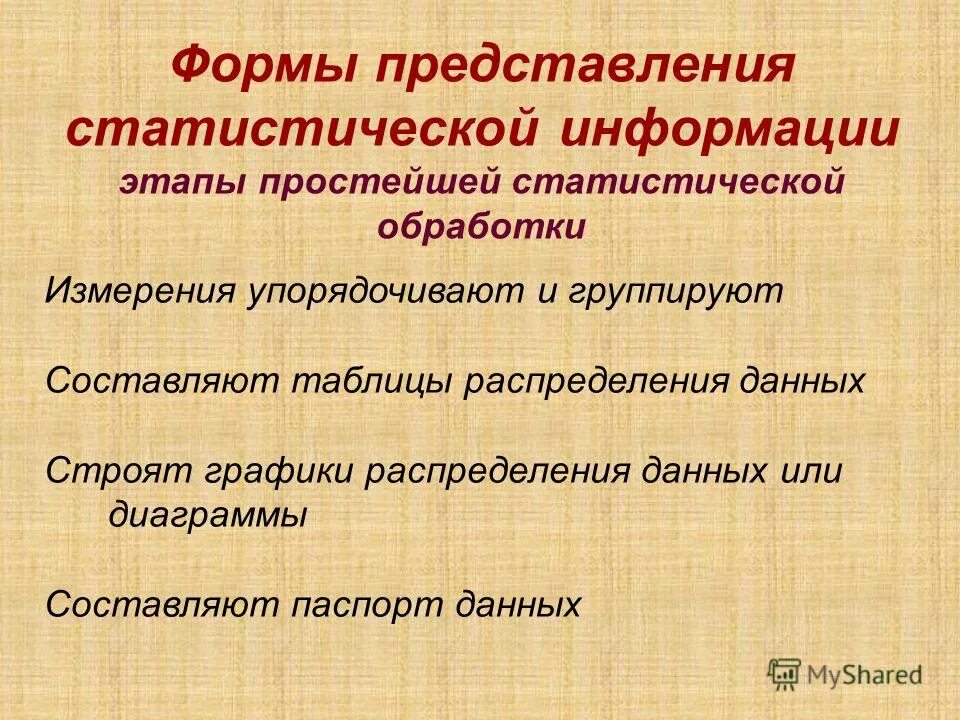 Формы представления статистической информации
этапы простейшей статистической обработки

Измерения упорядочивают и группируют

Составляют таблицы распределения данных

Строят графики распределения данных или диаграммы

Составляют паспорт данных

MyShared